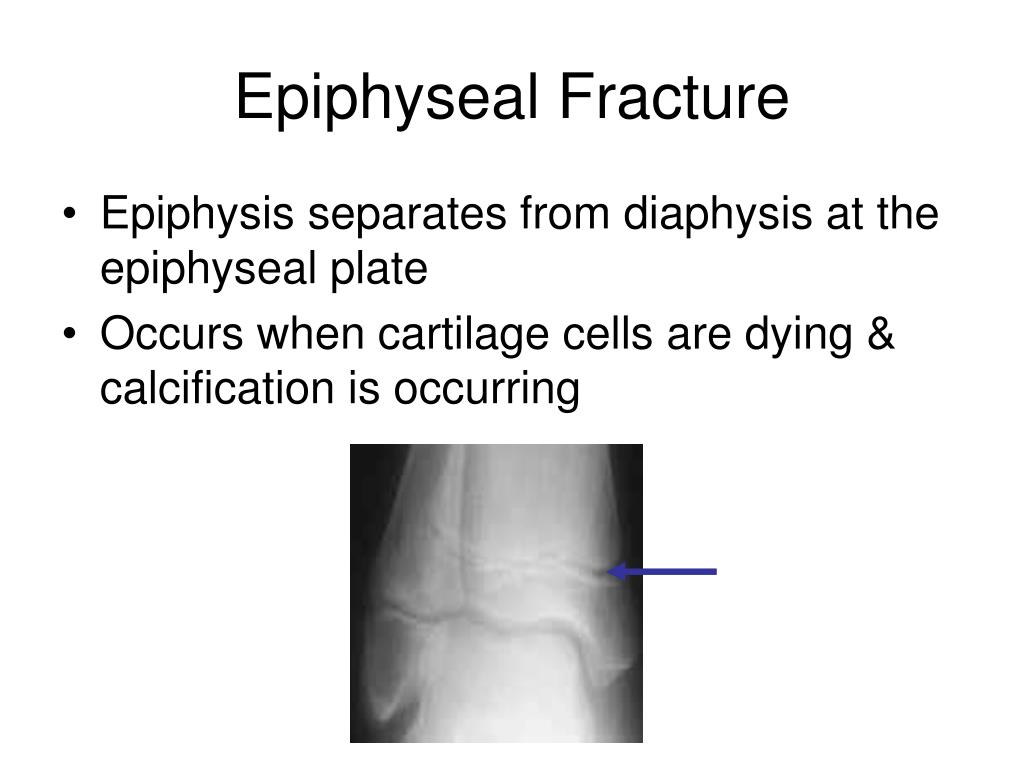 Epiphyseal Fracture

• Epiphysis separates from diaphysis at the epiphyseal plate

• Occurs when cartilage cells are dying & calcification is occurring